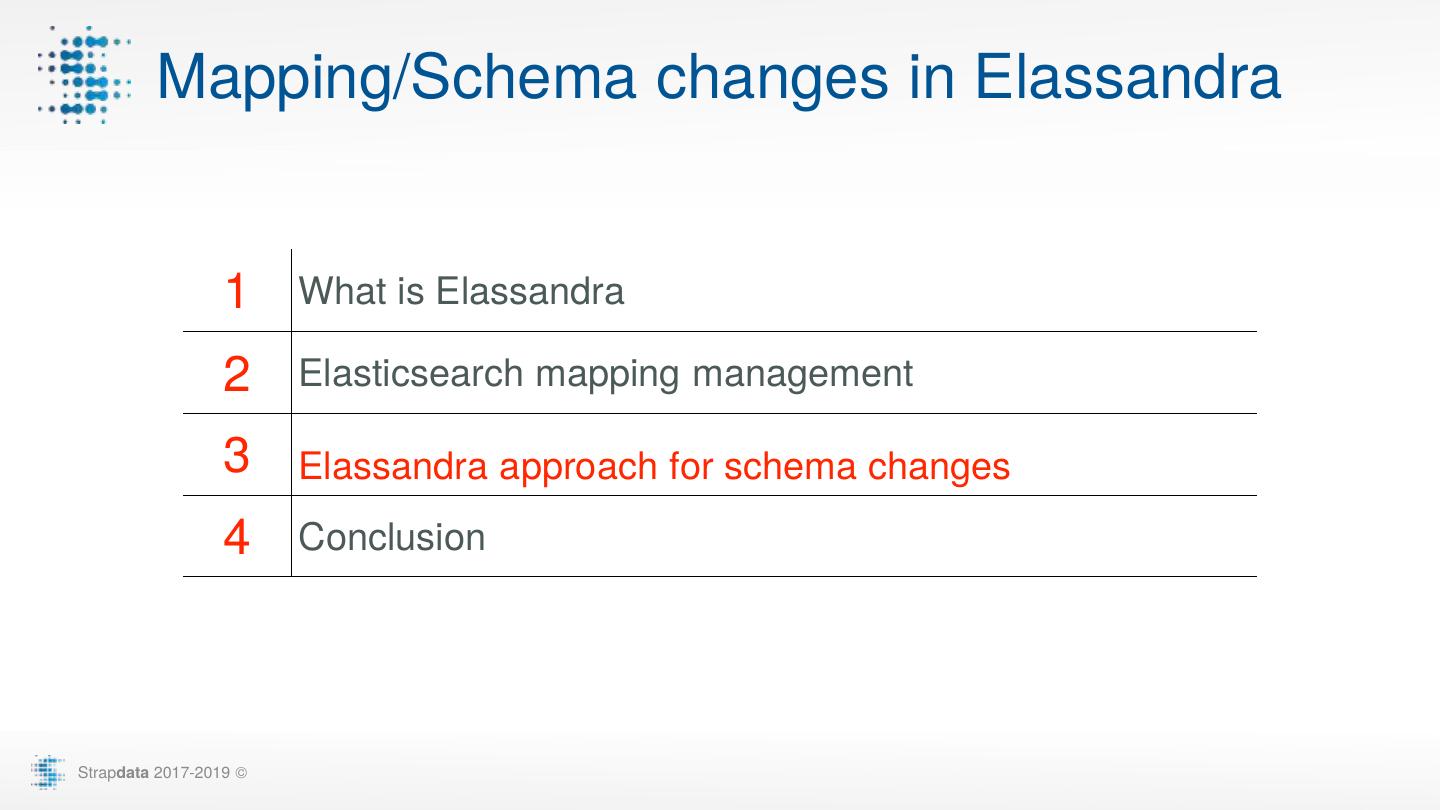 Mapping/Schema changes in Elassandra

| 1 | What is Elassandra |
|---|---|
| 2 | Elasticsearch mapping management |
| 3 | Elassandra approach for schema changes |
| 4 | Conclusion |

Strapdata 2017-2019 ©